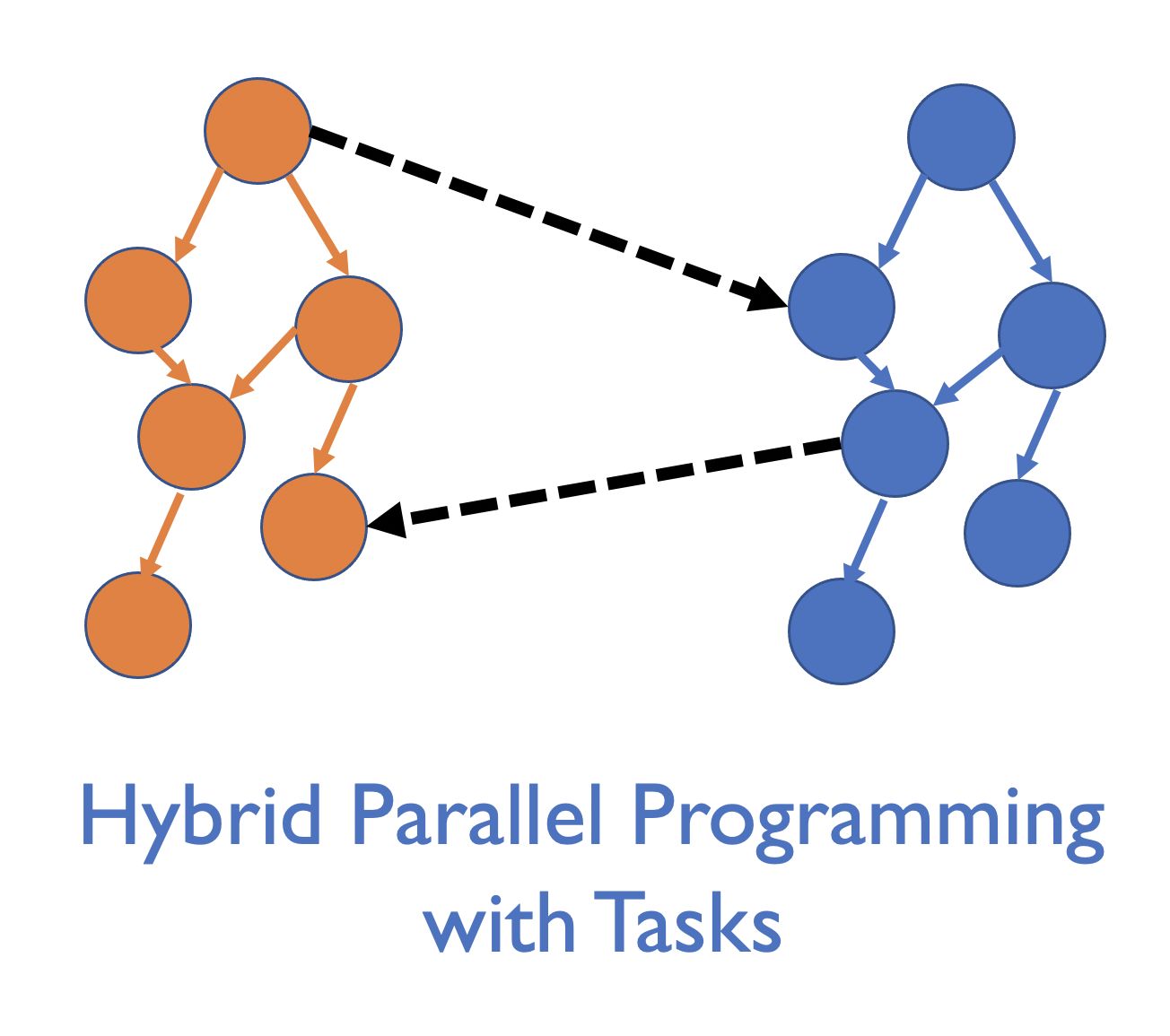 Hybrid Parallel Programming with Tasks